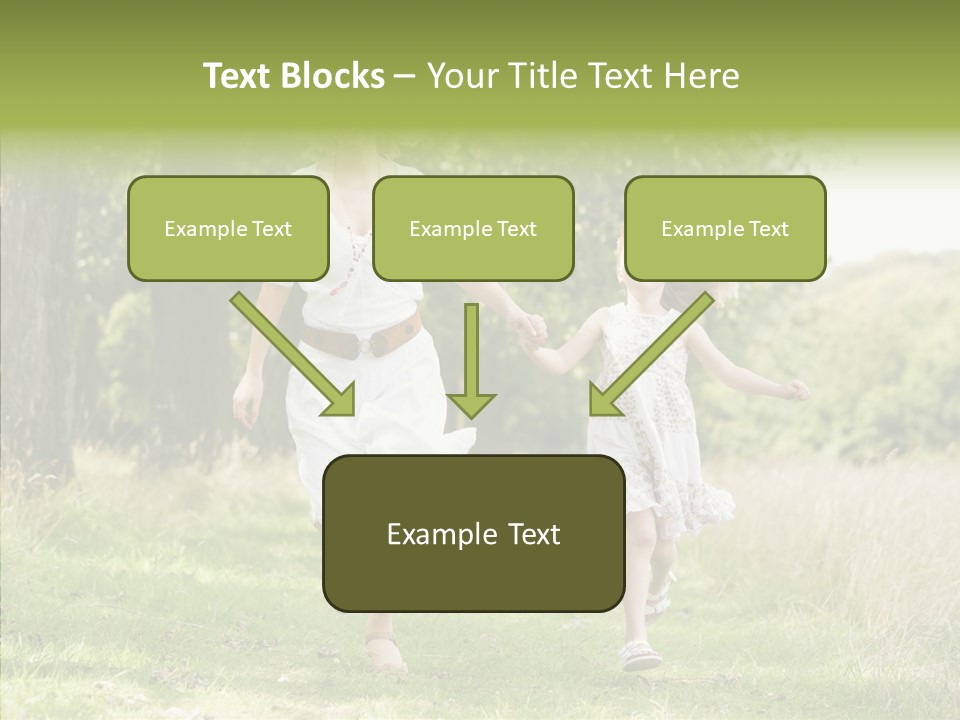 Text Blocks – Your Title Text Here

Example Text

Example Text

Example Text

Example Text